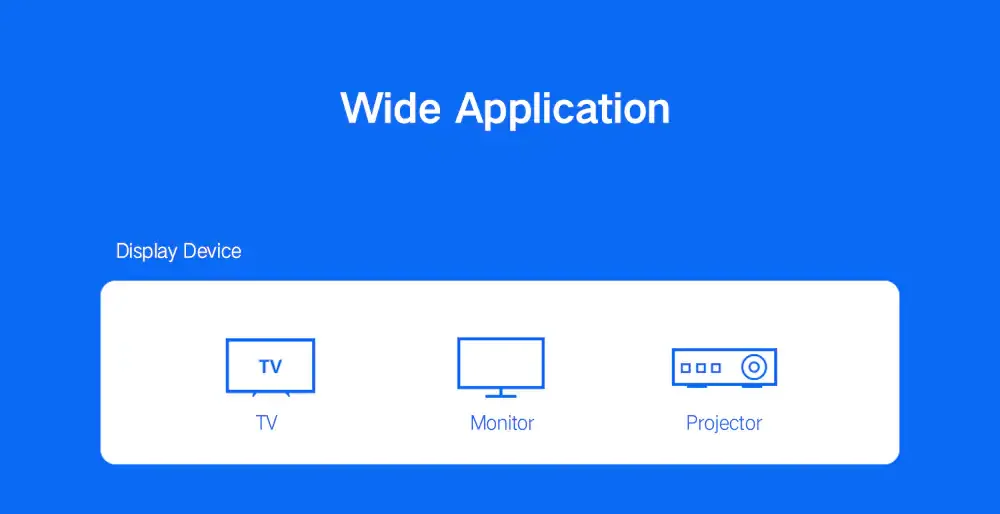 Wide Application

Display Device

TV
TV

Monitor

Projector